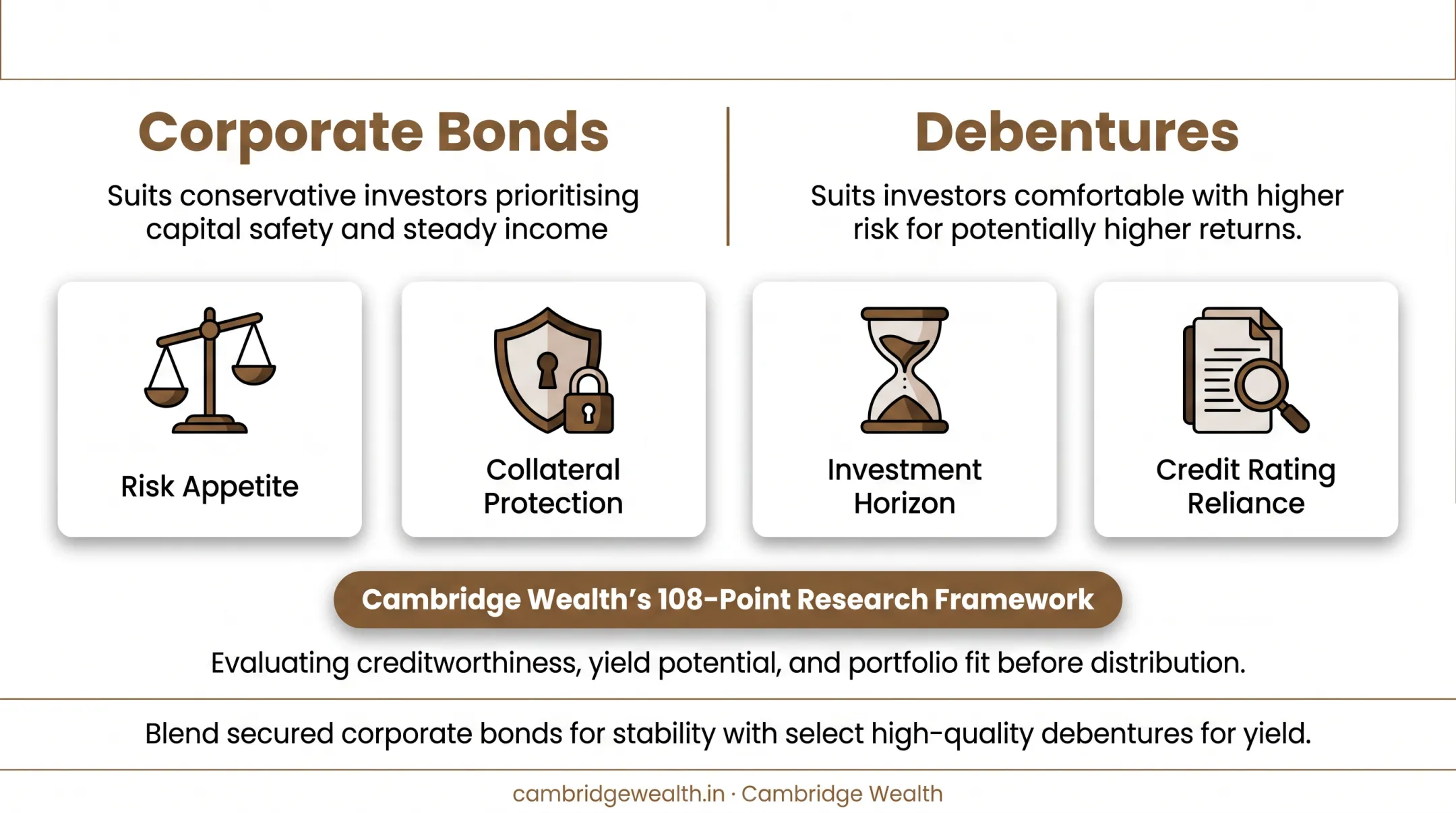 Corporate Bonds

Suits conservative investors prioritising capital safety and steady income

Debentures

Suits investors comfortable with higher risk for potentially higher returns.

Risk Appetite

Collateral Protection

Investment Horizon

Credit Rating Reliance

Cambridge Wealth's 108-Point Research Framework

Evaluating creditworthiness, yield potential, and portfolio fit before distribution.

Blend secured corporate bonds for stability with select high-quality debentures for yield.

cambridgewealth.in · Cambridge Wealth